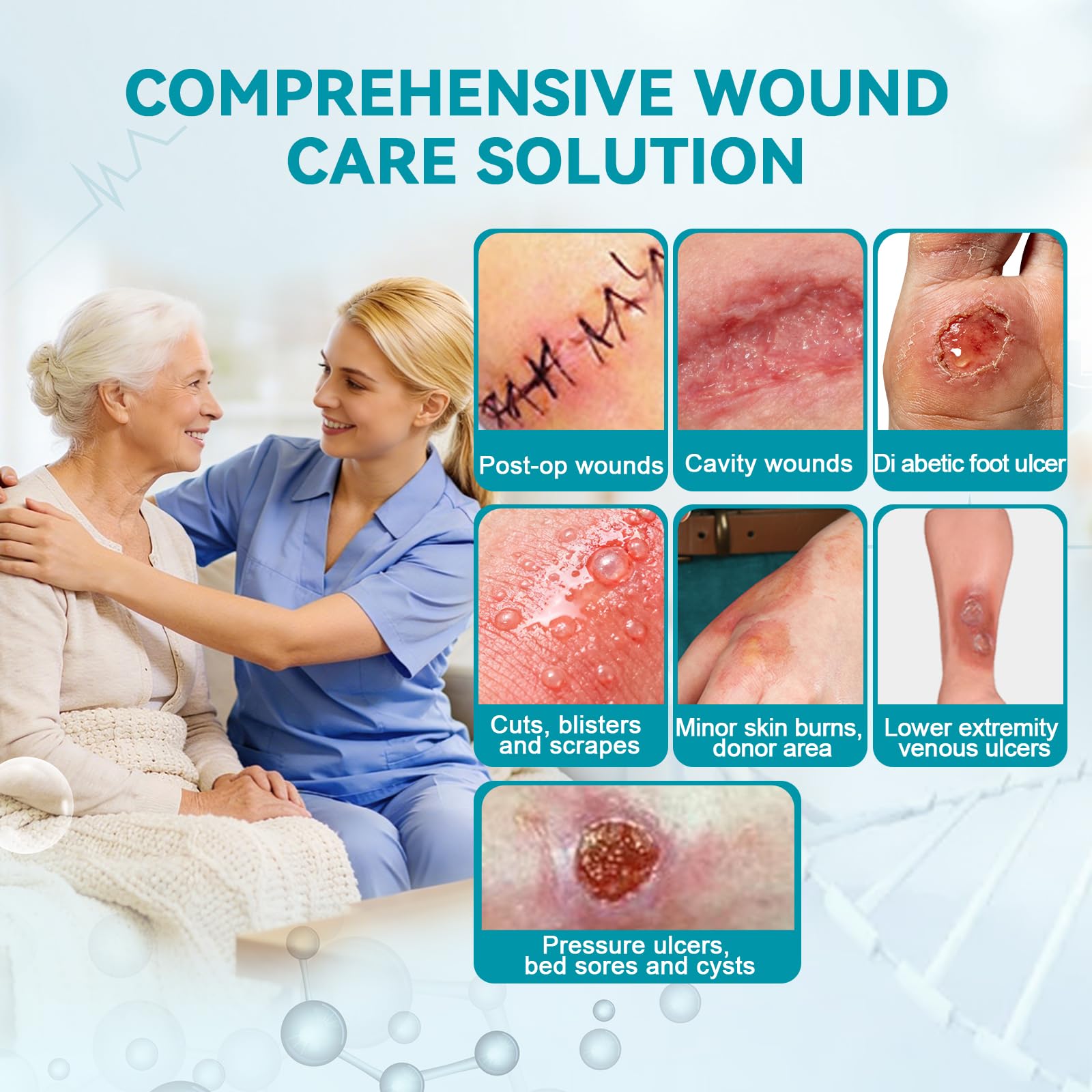 COMPREHENSIVE WOUND CARE SOLUTION

Post-op wounds

Cavity wounds

Di abetic foot ulcer

Cuts, blisters and scrapes

Minor skin burns, donor area

Lower extremity venous ulcers

Pressure ulcers, bed sores and cysts